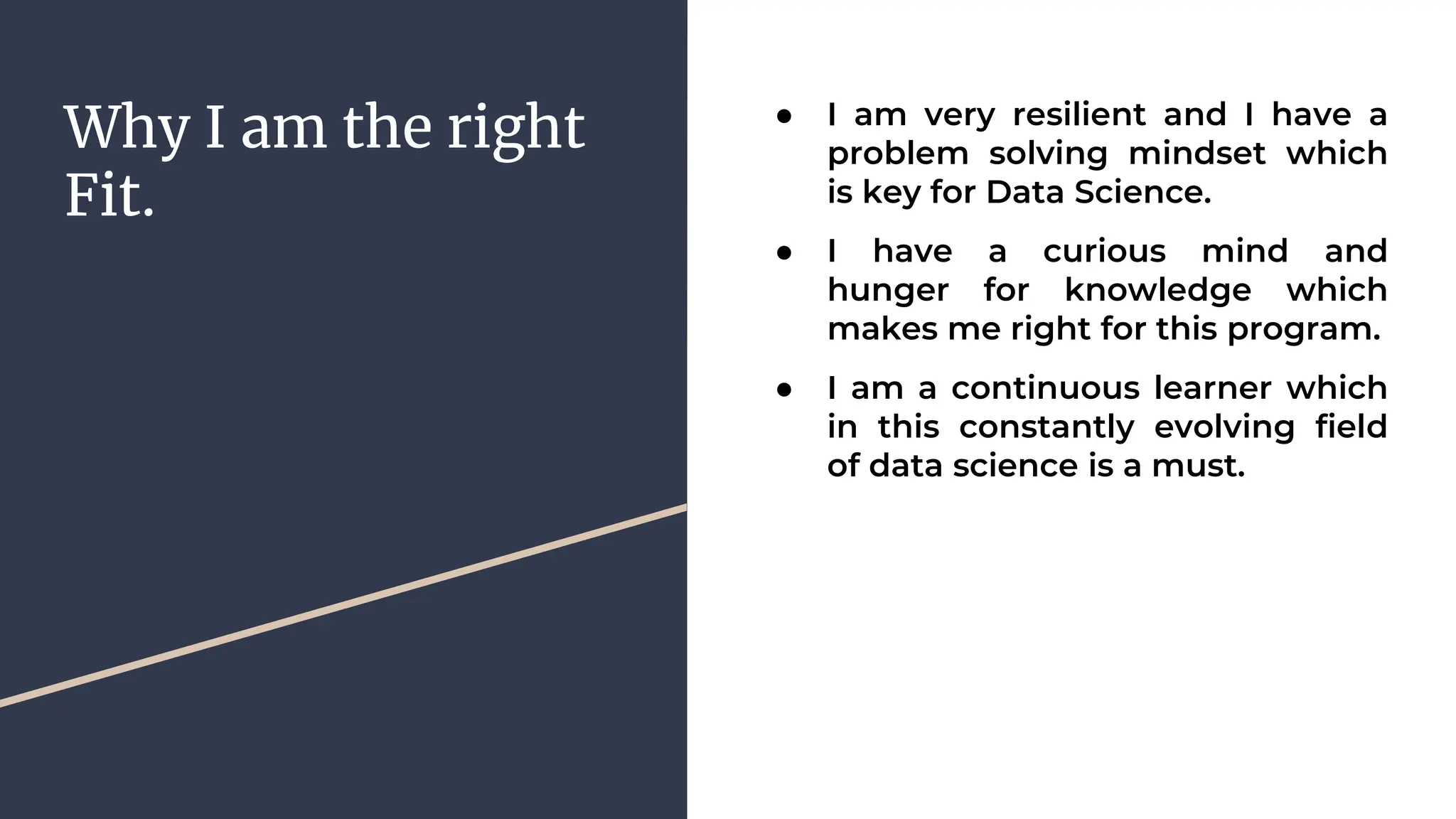 Why I am the right Fit.

● I am very resilient and I have a problem solving mindset which is key for Data Science.

● I have a curious mind and hunger for knowledge which makes me right for this program.

● I am a continuous learner which in this constantly evolving field of data science is a must.